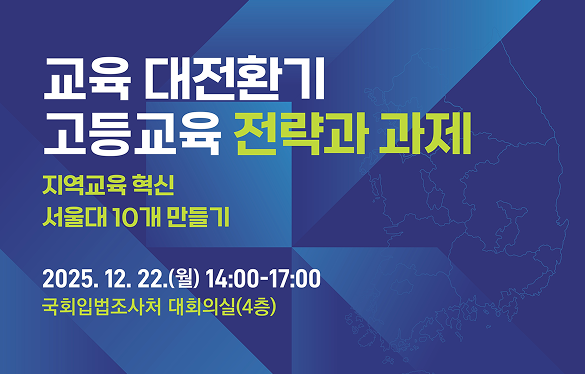 교육 대전환기
고등교육 전략과 과제

지역교육 혁신
서울대 10개 만들기

2025. 12. 22.(월) 14:00-17:00
국회입법조사처 대회의실(4층)